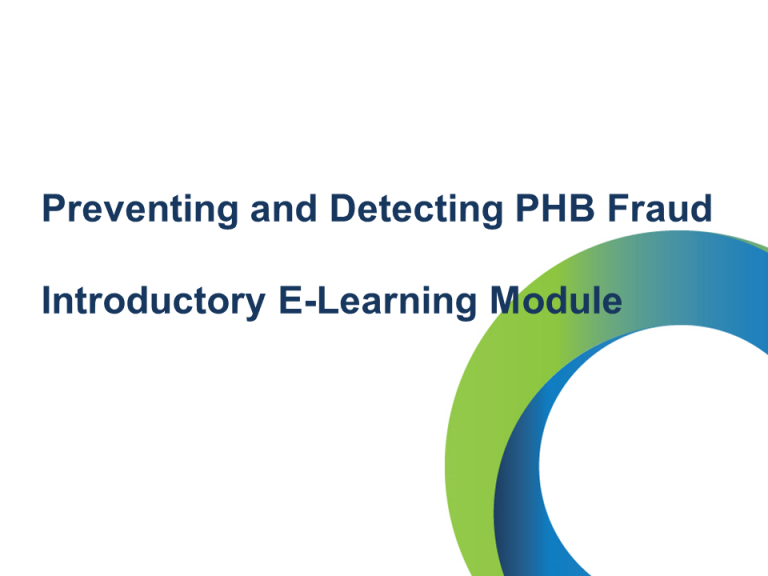 Preventing and Detecting PHB Fraud

Introductory E-Learning Module